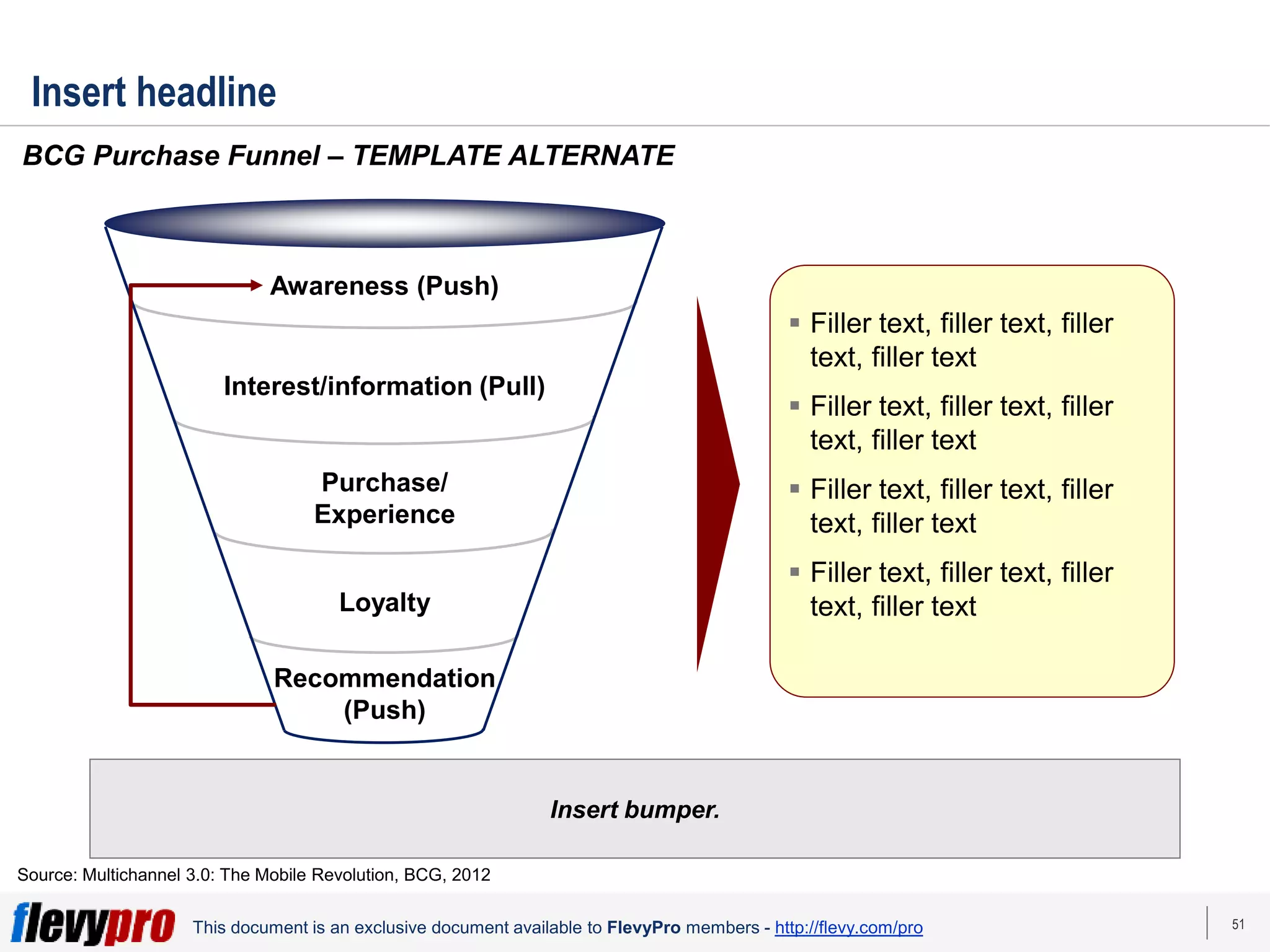 Insert headline

BCG Purchase Funnel – TEMPLATE ALTERNATE

Awareness (Push)

Interest/information (Pull)

Purchase/ Experience

Loyalty

Recommendation (Push)

▪ Filler text, filler text, filler text, filler text

▪ Filler text, filler text, filler text, filler text

▪ Filler text, filler text, filler text, filler text

▪ Filler text, filler text, filler text, filler text

Insert bumper.

Source: Multichannel 3.0: The Mobile Revolution, BCG, 2012

flevypro This document is an exclusive document available to FlevyPro members - http://flevy.com/pro

51